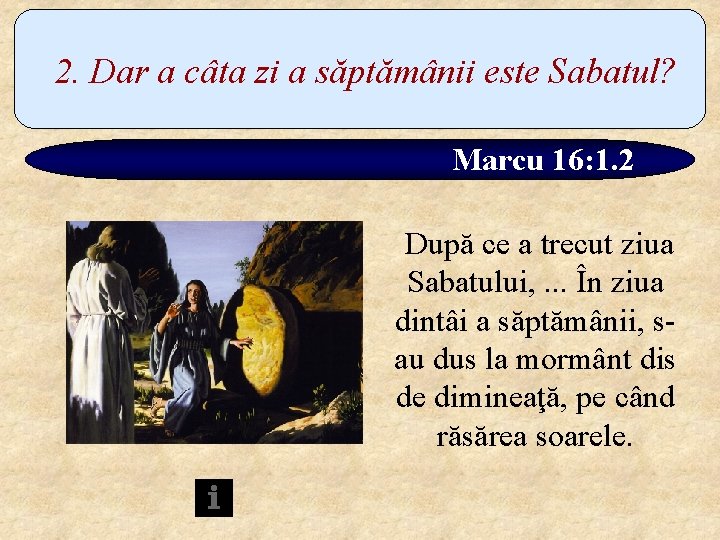 2. Dar a câta zi a săptămânii este Sabatul?

Marcu 16:1.2

După ce a trecut ziua Sabatului, ... În ziua dintâi a săptămânii, s-au dus la mormânt dis de dimineaţă, pe când răsărea soarele.

i